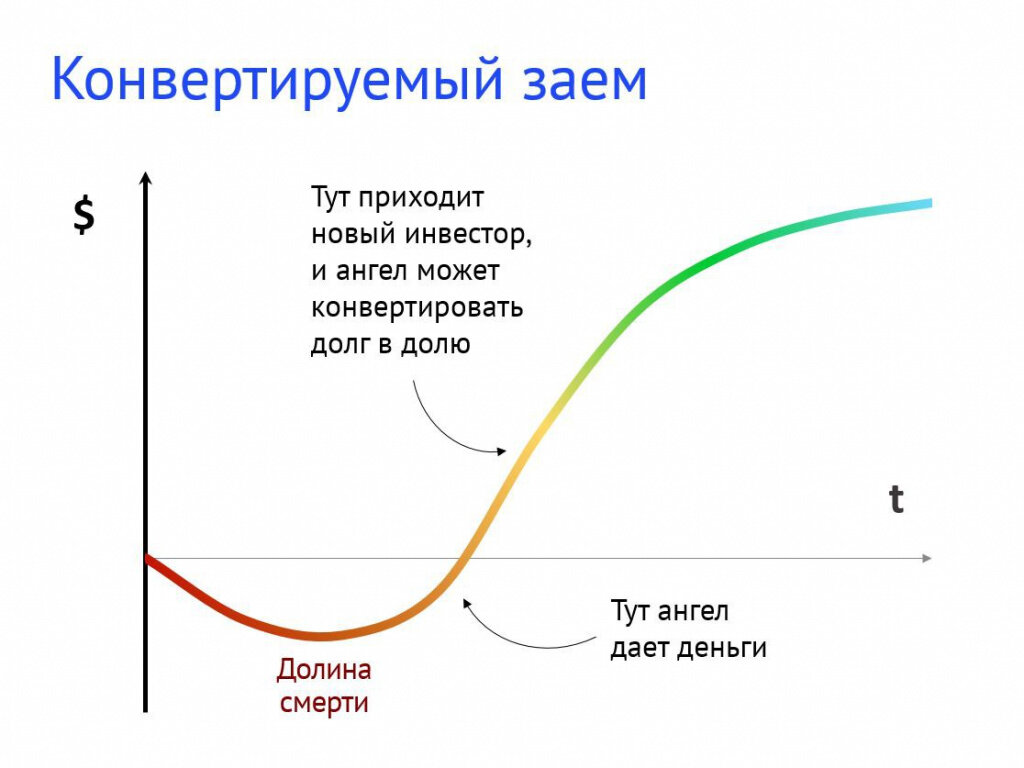 Конвертируемый заем

$

Тут приходит новый инвестор, и ангел может конвертировать долг в долю

t

Тут ангел дает деньги

Долина смерти